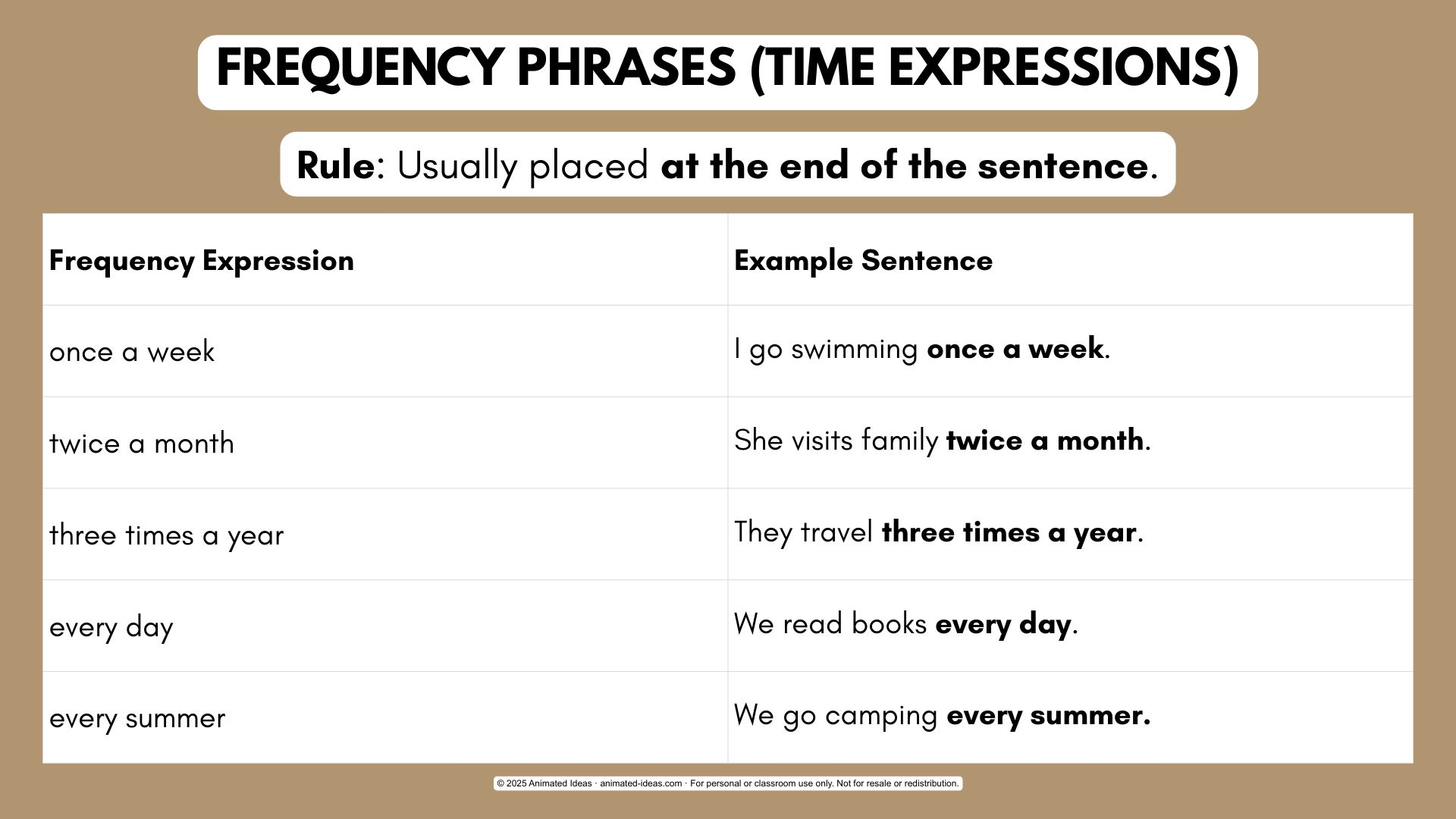 FREQUENCY PHRASES (TIME EXPRESSIONS)

Rule: Usually placed at the end of the sentence.

| Frequency Expression | Example Sentence |
|---|---|
| once a week | I go swimming once a week. |
| twice a month | She visits family twice a month. |
| three times a year | They travel three times a year. |
| every day | We read books every day. |
| every summer | We go camping every summer. |

© 2025 Animated Ideas · animated-ideas.com · For personal or classroom use only. Not for resale or redistribution.